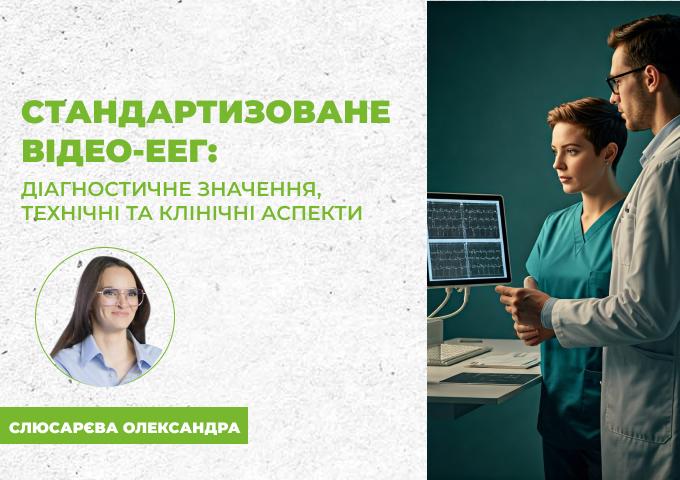 СТАНДАРТИЗОВАНЕ ВІДЕО-ЕЕГ:

ДІАГНОСТИЧНЕ ЗНАЧЕННЯ, ТЕХНІЧНІ ТА КЛІНІЧНІ АСПЕКТИ

СЛЮСАРЄВА ОЛЕКСАНДРА